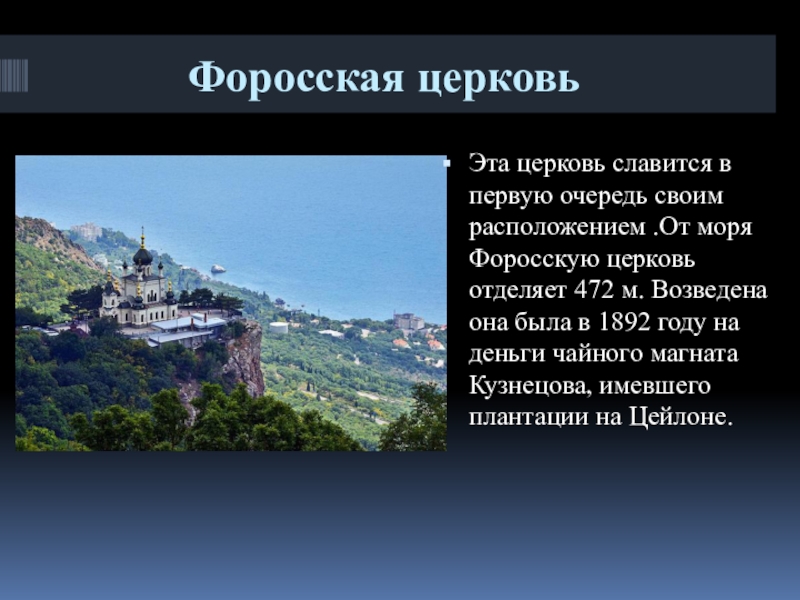 Форосская церковь

Эта церковь славится в первую очередь своим расположением .От моря Форосскую церковь отделяет 472 м. Возведена она была в 1892 году на деньги чайного магната Кузнецова, имевшего плантации на Цейлоне.